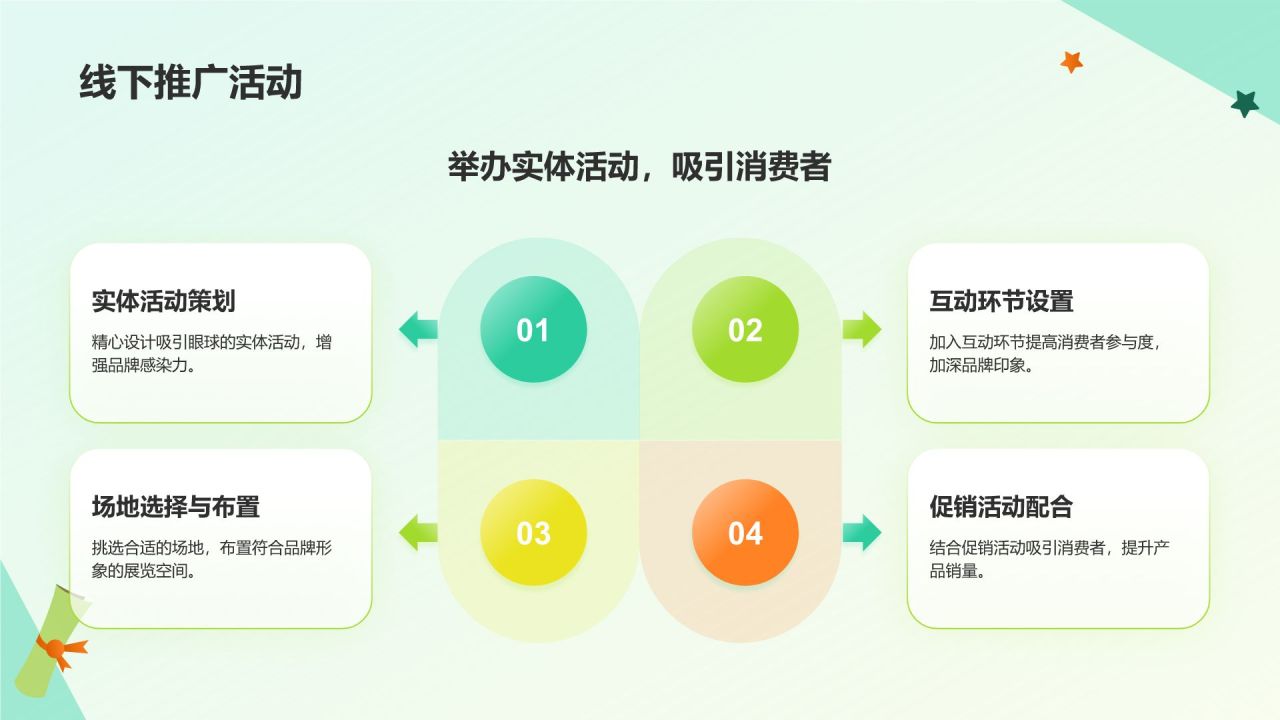 线下推广活动

举办实体活动，吸引消费者

实体活动策划

精心设计吸引眼球的实体活动，增强品牌感染力。

01

02

互动环节设置

加入互动环节提高消费者参与度，加深品牌印象。

场地选择与布置

挑选合适的场地，布置符合品牌形象的展览空间。

03

04

促销活动配合

结合促销活动吸引消费者，提升产品销量。